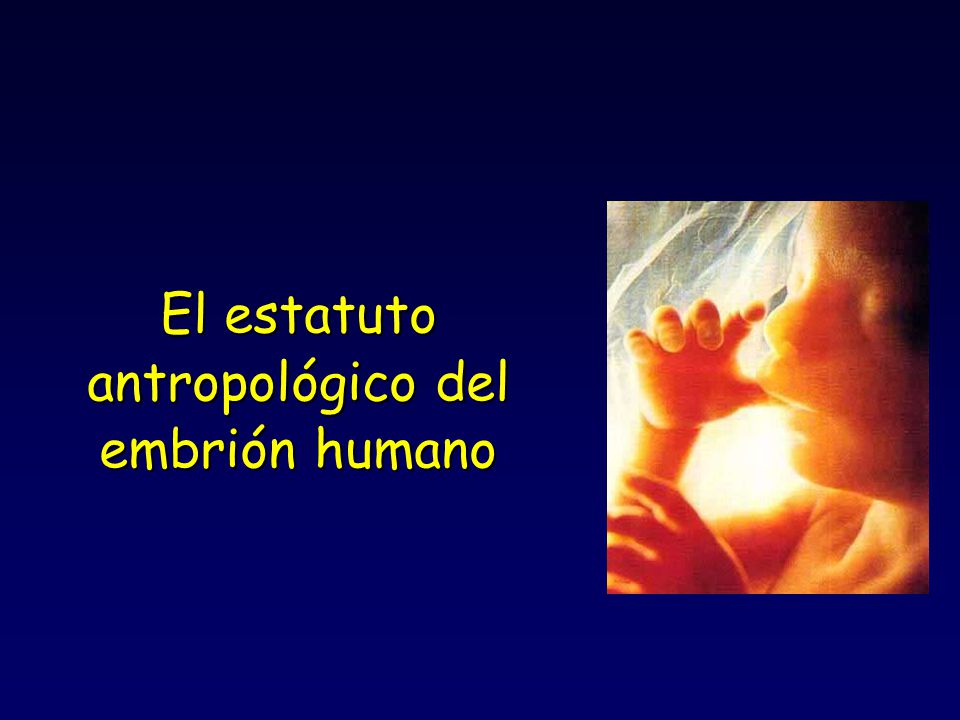 El estatuto antropológico del embrión humano